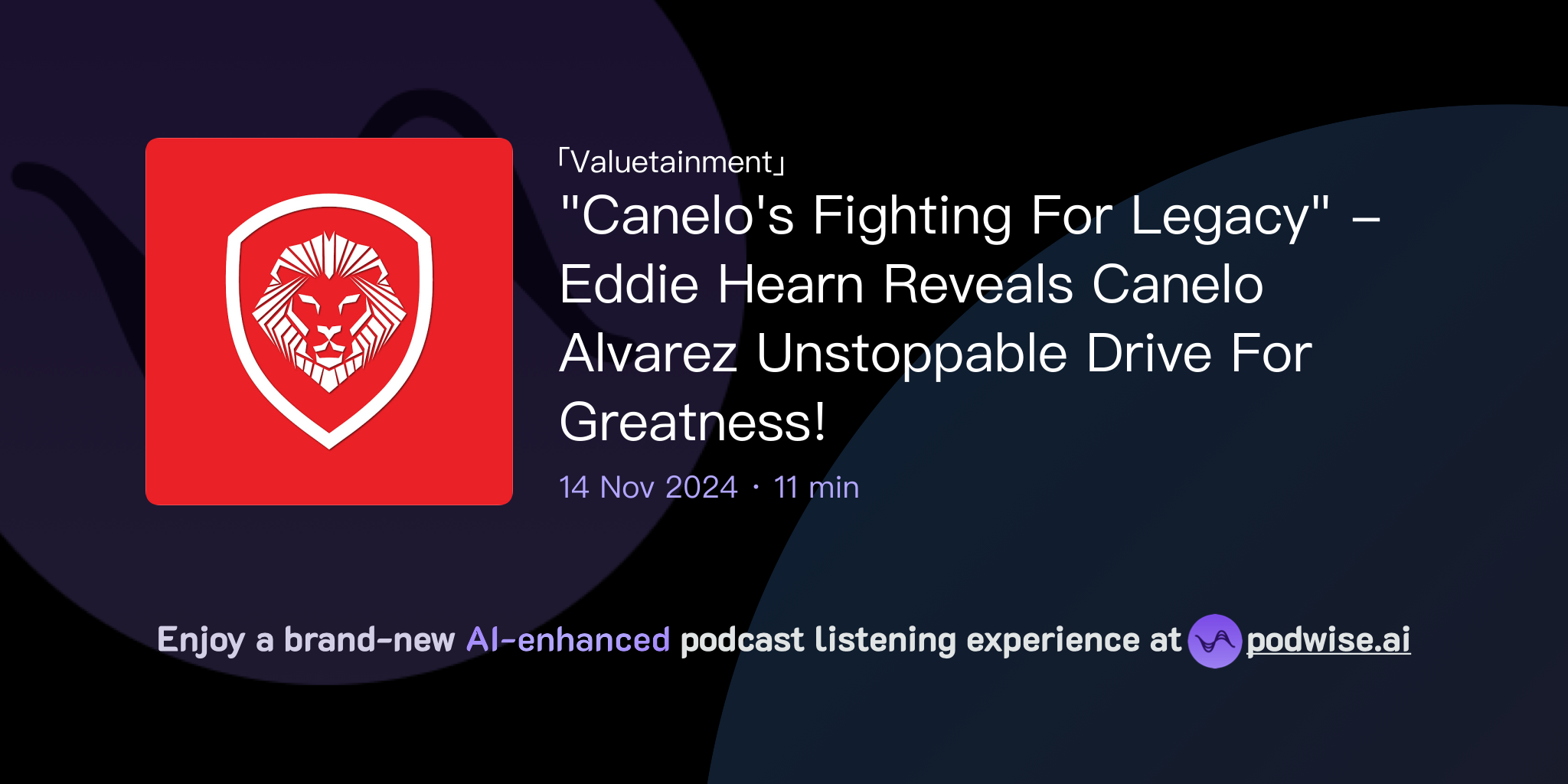 「Valuetainment」

"Canelo's Fighting For Legacy" – Eddie Hearn Reveals Canelo Alvarez Unstoppable Drive For Greatness!

14 Nov 2024 · 11 min

Enjoy a brand-new AI-enhanced podcast listening experience at podwise.ai